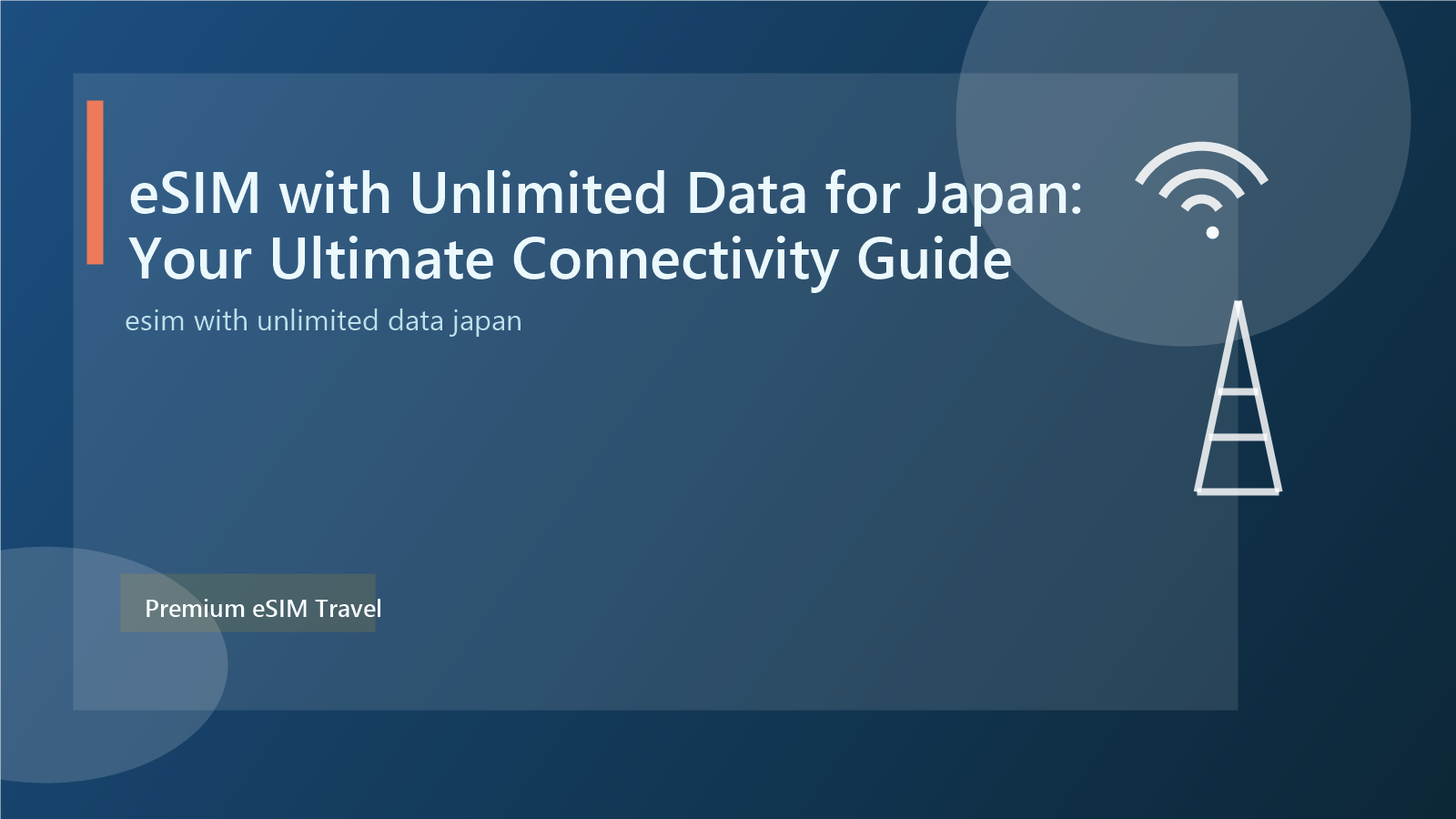 eSIM with Unlimited Data for Japan: Your Ultimate Connectivity Guide

esim with unlimited data japan

Premium eSIM Travel